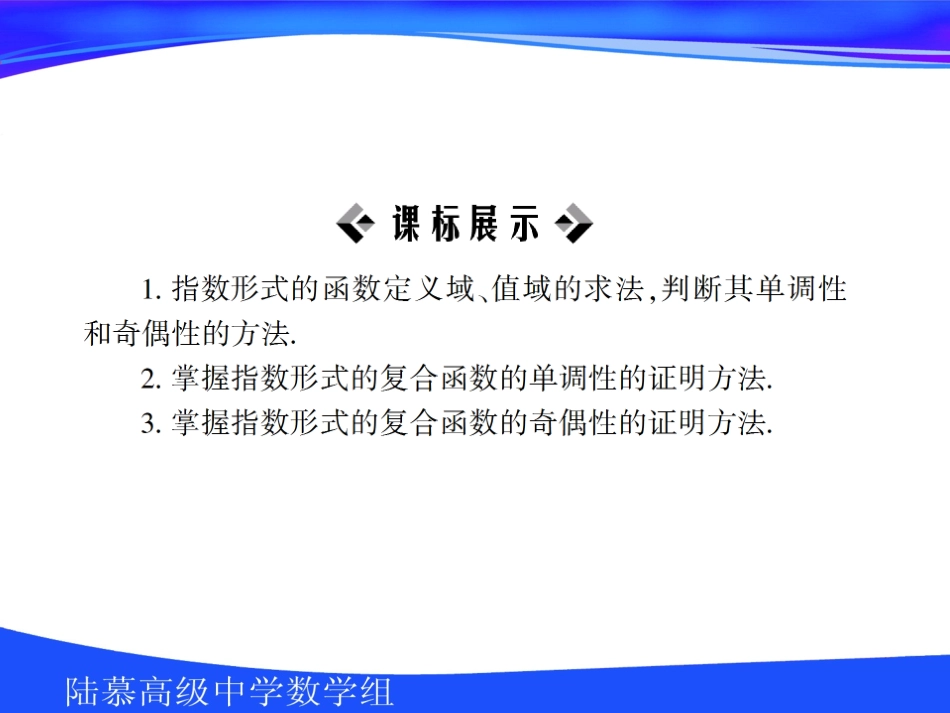 课标展示

1. 指数形式的函数定义域、值域的求法,判断其单调性和奇偶性的方法.

2. 掌握指数形式的复合函数的单调性的证明方法.

3. 掌握指数形式的复合函数的奇偶性的证明方法.

陆慕高级中学数学组